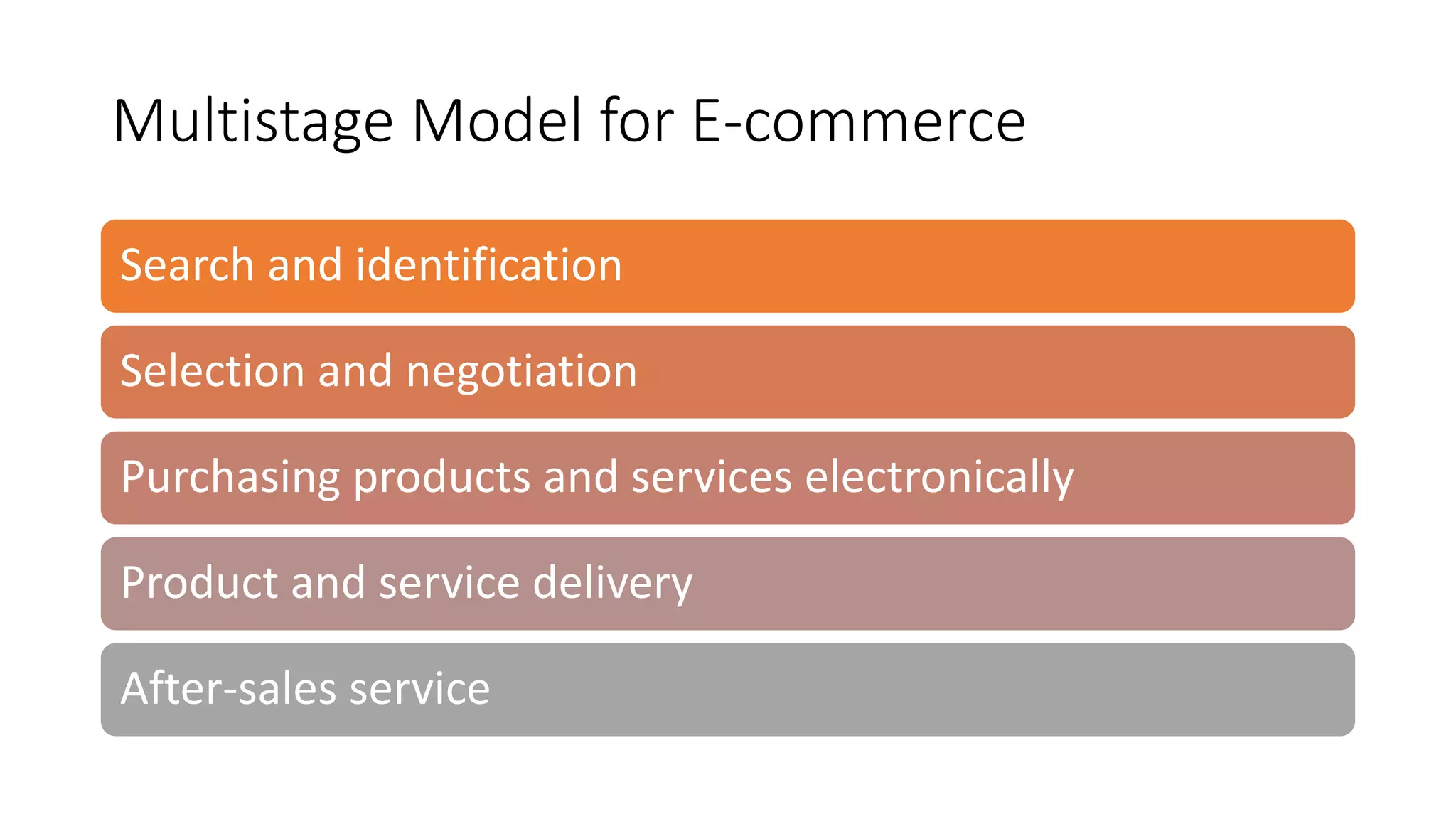 Multistage Model for E-commerce

Search and identification

Selection and negotiation

Purchasing products and services electronically

Product and service delivery

After-sales service